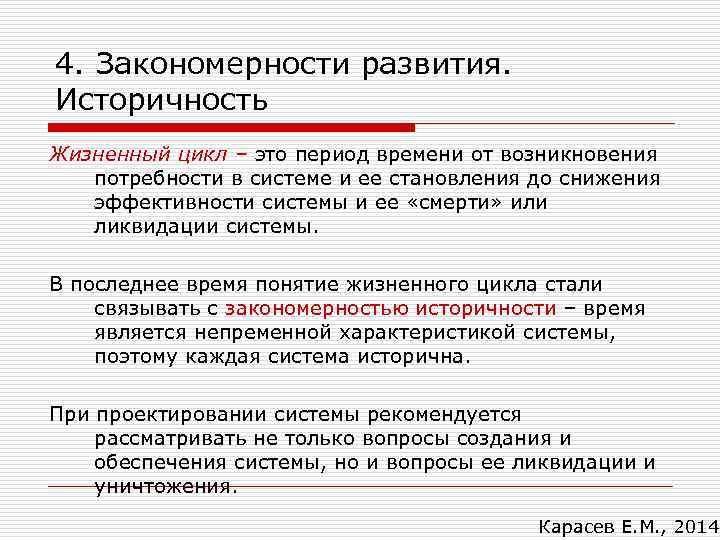 4. Закономерности развития. Историчность

Жизненный цикл – это период времени от возникновения потребности в системе и ее становления до снижения эффективности системы и ее «смерти» или ликвидации системы.

В последнее время понятие жизненного цикла стали связывать с закономерностью историчности – время является непременной характеристикой системы, поэтому каждая система исторична.

При проектировании системы рекомендуется рассматривать не только вопросы создания и обеспечения системы, но и вопросы ее ликвидации и уничтожения.

Карасев Е.М., 2014